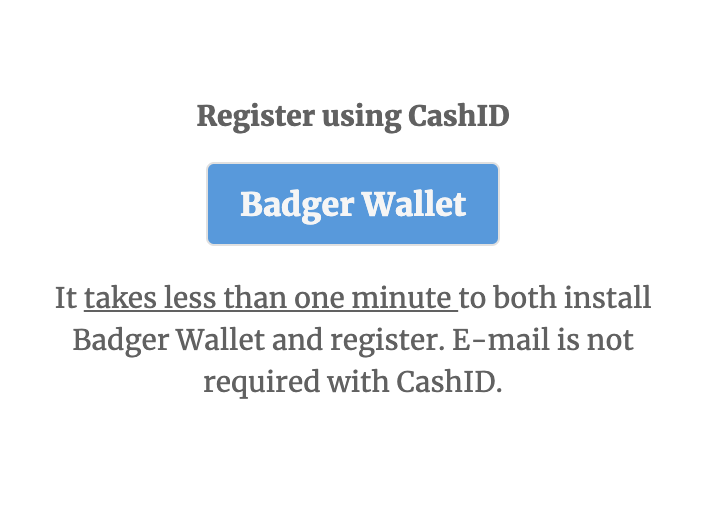 Register using CashID

Badger Wallet

It takes less than one minute to both install Badger Wallet and register. E-mail is not required with CashID.